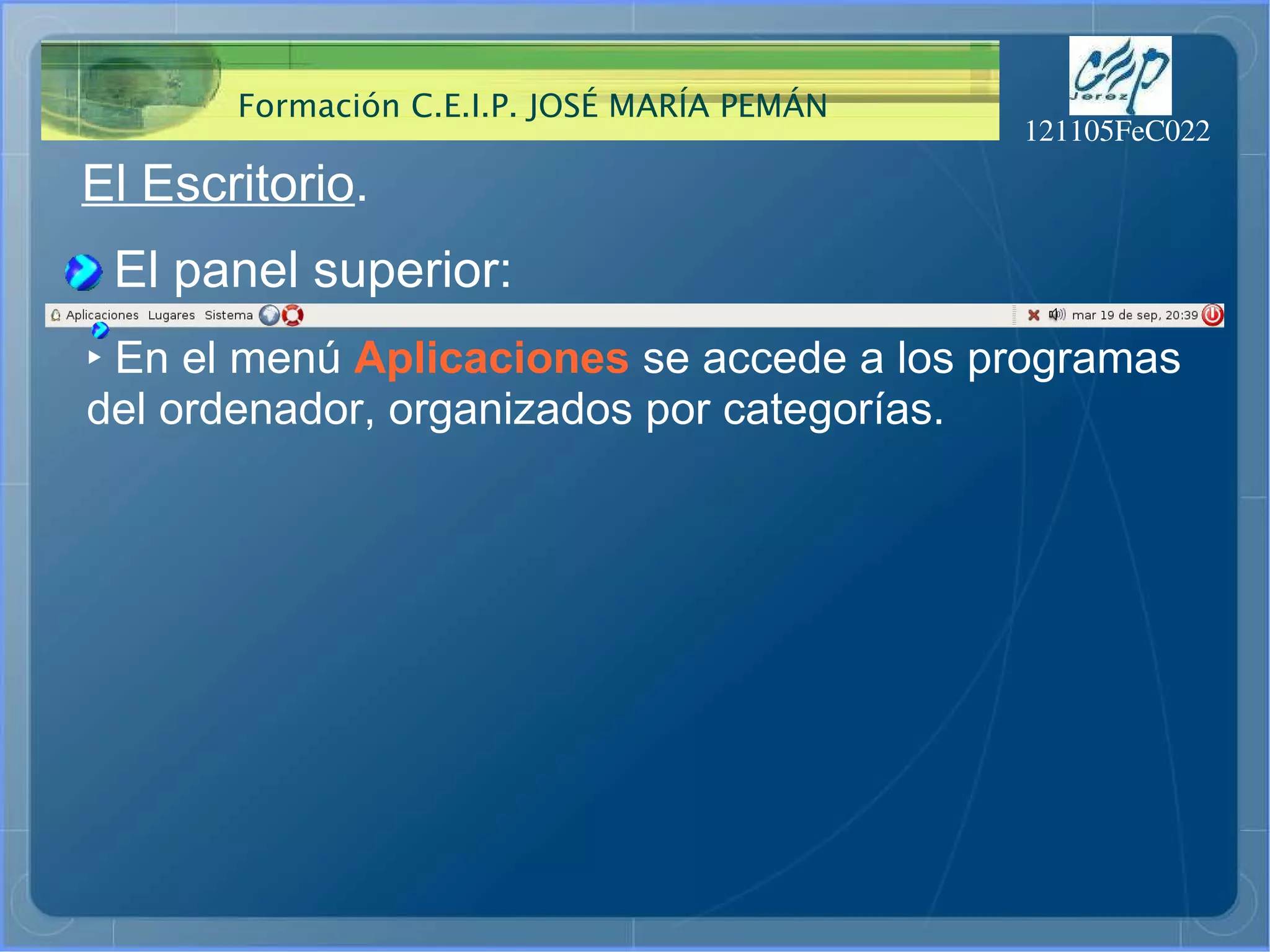 Formación C.E.I.P. JOSÉ MARÍA PEMÁN

CEP Jerez

121105FeC022

El Escritorio.

El panel superior:

Aplicaciones Lugares Sistema

mar 19 de sep, 20:39

En el menú Aplicaciones se accede a los programas del ordenador, organizados por categorías.